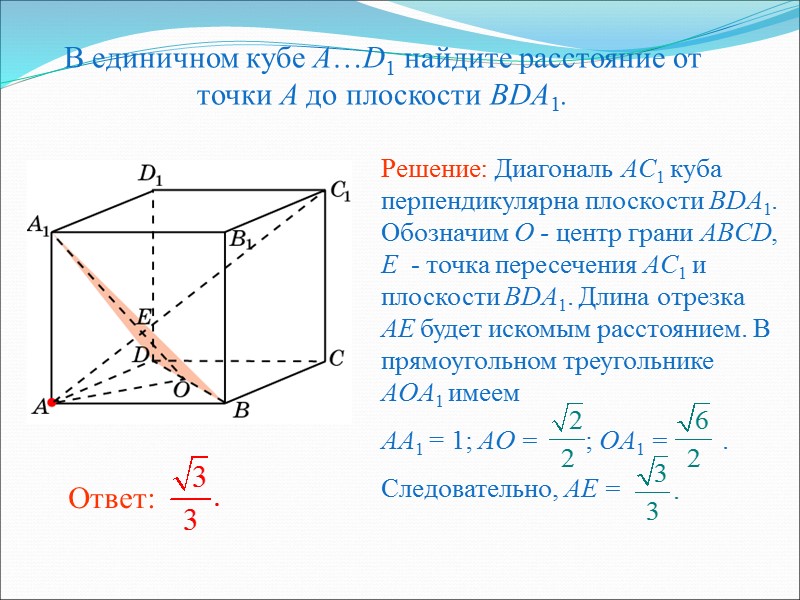 В единичном кубе $A…D_1$ найдите расстояние от точки $A$ до плоскости $BDA_1$.

$D_1$ $C_1$ $A_1$ $B_1$ $E$ $D$ $C$ $O$ $A$ $B$

Решение: Диагональ $AC_1$ куба перпендикулярна плоскости $BDA_1$. Обозначим $O$ - центр грани $ABCD$, $E$ - точка пересечения $AC_1$ и плоскости $BDA_1$. Длина отрезка $AE$ будет искомым расстоянием. В прямоугольном треугольнике $AOA_1$ имеем

$AA_1 = 1$; $AO = \frac{\sqrt{2}}{2}$; $OA_1 = \frac{\sqrt{6}}{2}$ .

Следовательно, $AE = \frac{\sqrt{3}}{3}$.

Ответ: $\frac{\sqrt{3}}{3}$.